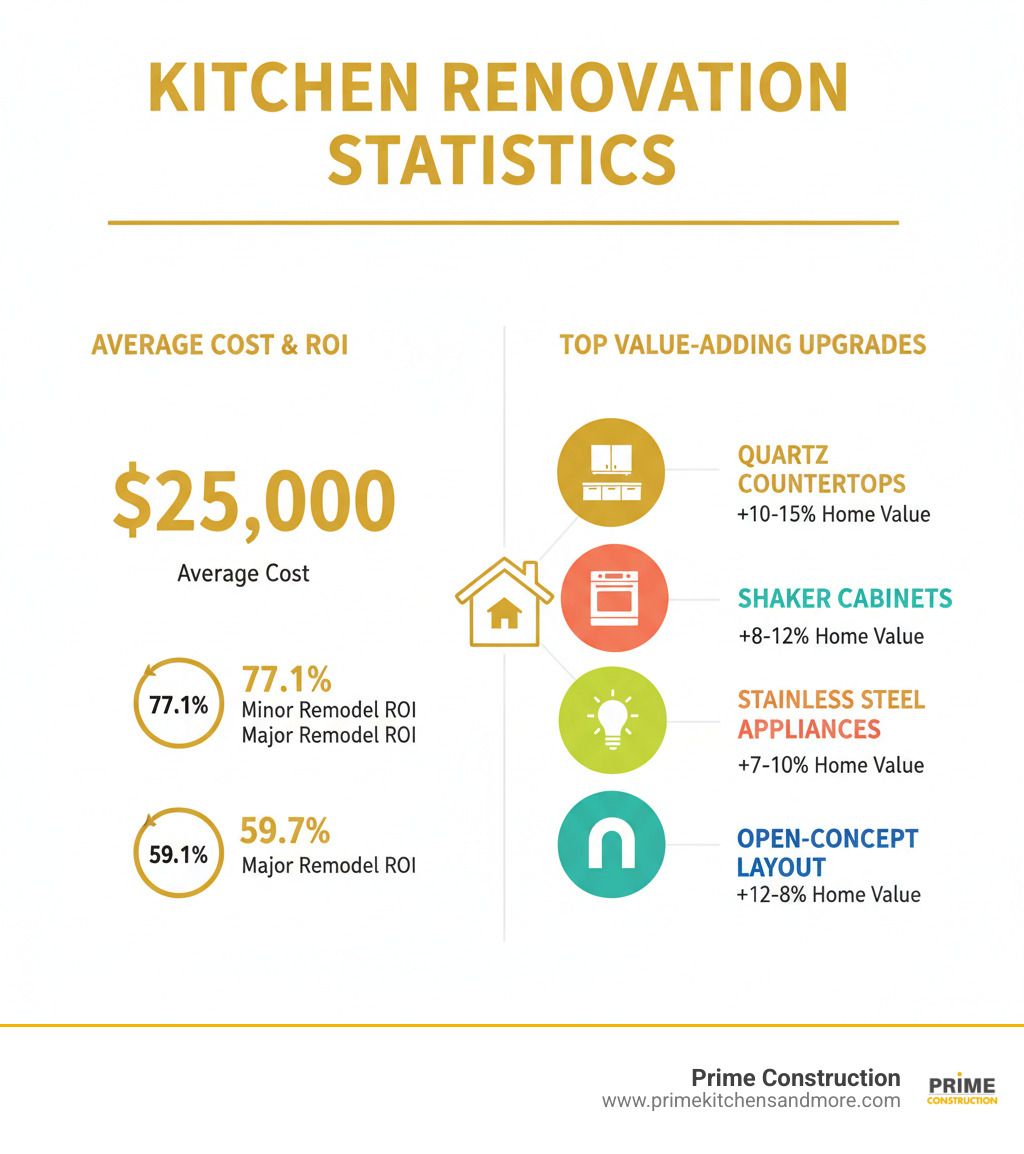 KITCHEN RENOVATION STATISTICS

AVERAGE COST & ROI

$25,000
Average Cost

77.1%
77.1%
Minor Remodel ROI
Major Remodel ROI

59.1%
59.7%
Major Remodel ROI

TOP VALUE-ADDING UPGRADES

QUARTZ COUNTERTOPS
+10-15% Home Value

SHAKER CABINETS
+8-12% Home Value

STAINLESS STEEL APPLIANCES
+7-10% Home Value

OPEN-CONCEPT LAYOUT
+12-8% Home Value

Prime Construction
www.primekitchensandmore.com

PRIME
CONSTRUCTION